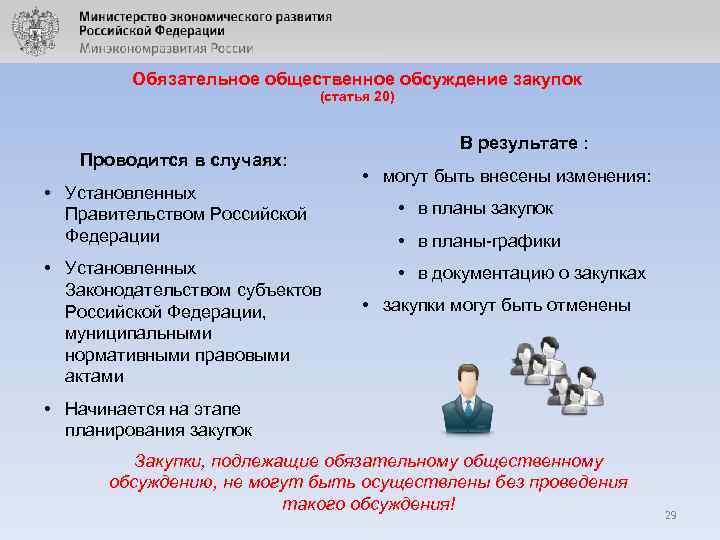 Министерство экономического развития Российской Федерации
Минэкономразвития России

Обязательное общественное обсуждение закупок
(статья 20)

Проводится в случаях:

• Установленных Правительством Российской Федерации
• Установленных Законодательством субъектов Российской Федерации, муниципальными нормативными правовыми актами
• Начинается на этапе планирования закупок

В результате :

• могут быть внесены изменения:
• в планы закупок
• в планы-графики
• в документацию о закупках
• закупки могут быть отменены

Закупки, подлежащие обязательному общественному обсуждению, не могут быть осуществлены без проведения такого обсуждения!

29